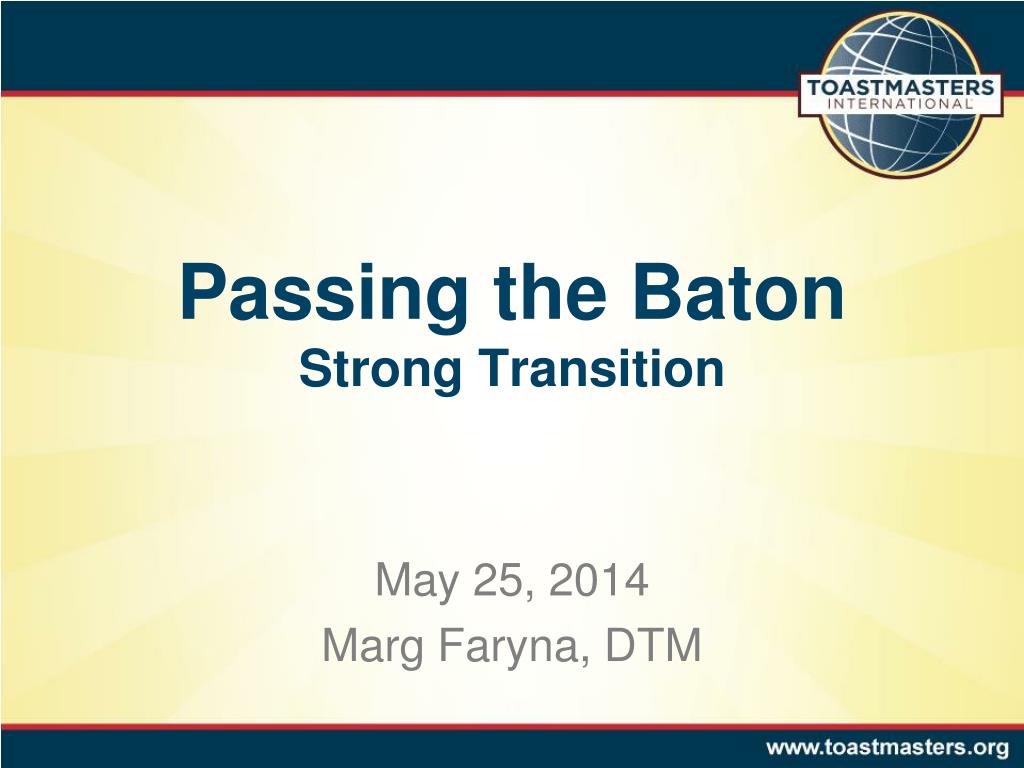 TOASTMASTERS INTERNATIONAL

Passing the Baton
Strong Transition

May 25, 2014
Marg Faryna, DTM

www.toastmasters.org